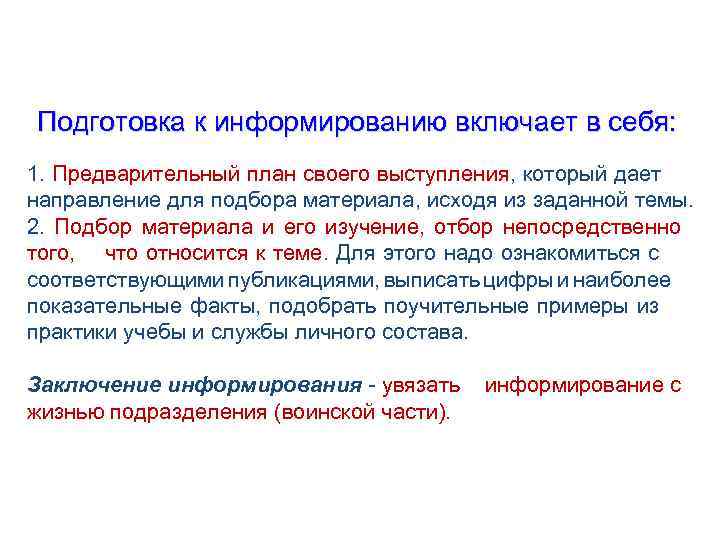 Подготовка к информированию включает в себя:

1. Предварительный план своего выступления, который дает направление для подбора материала, исходя из заданной темы.
2. Подбор материала и его изучение, отбор непосредственно того, что относится к теме. Для этого надо ознакомиться с соответствующими публикациями, выписать цифры и наиболее показательные факты, подобрать поучительные примеры из практики учебы и службы личного состава.

Заключение информирования - увязать информирование с жизнью подразделения (воинской части).